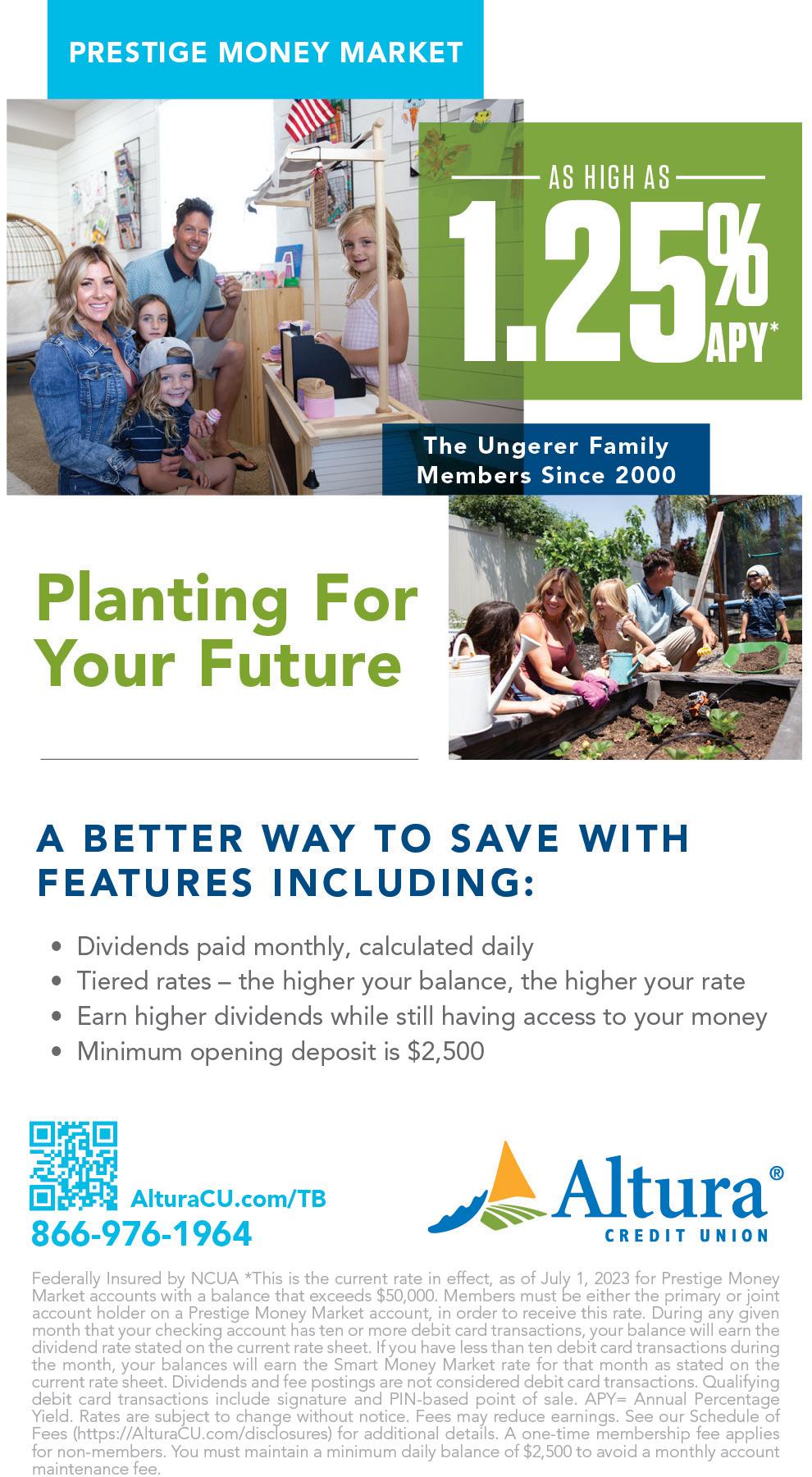 PRESTIGE MONEY MARKET

AS HIGH AS

1.25% APY*

The Ungerer Family
Members Since 2000

Planting For Your Future

A BETTER WAY TO SAVE WITH FEATURES INCLUDING:

• Dividends paid monthly, calculated daily
• Tiered rates – the higher your balance, the higher your rate
• Earn higher dividends while still having access to your money
• Minimum opening deposit is $2,500

AlturaCU.com/TB
866-976-1964

Altura® CREDIT UNION

Federally Insured by NCUA *This is the current rate in effect, as of July 1, 2023 for Prestige Money Market accounts with a balance that exceeds $50,000. Members must be either the primary or joint account holder on a Prestige Money Market account, in order to receive this rate. During any given month that your checking account has ten or more debit card transactions, your balance will earn the dividend rate stated on the current rate sheet. If you have less than ten debit card transactions during the month, your balances will earn the Smart Money Market rate for that month as stated on the current rate sheet. Dividends and fee postings are not considered debit card transactions. Qualifying debit card transactions include signature and PIN-based point of sale. APY= Annual Percentage Yield. Rates are subject to change without notice. Fees may reduce earnings. See our Schedule of Fees (https://AlturaCU.com/disclosures) for additional details. A one-time membership fee applies for non-members. You must maintain a minimum daily balance of $2,500 to avoid a monthly account maintenance fee.